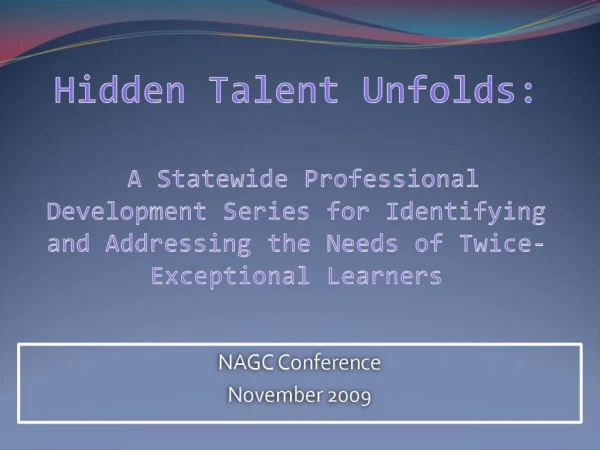 Hidden Talent Unfolds:

A Statewide Professional Development Series for Identifying and Addressing the Needs of Twice-Exceptional Learners

NAGC Conference
November 2009